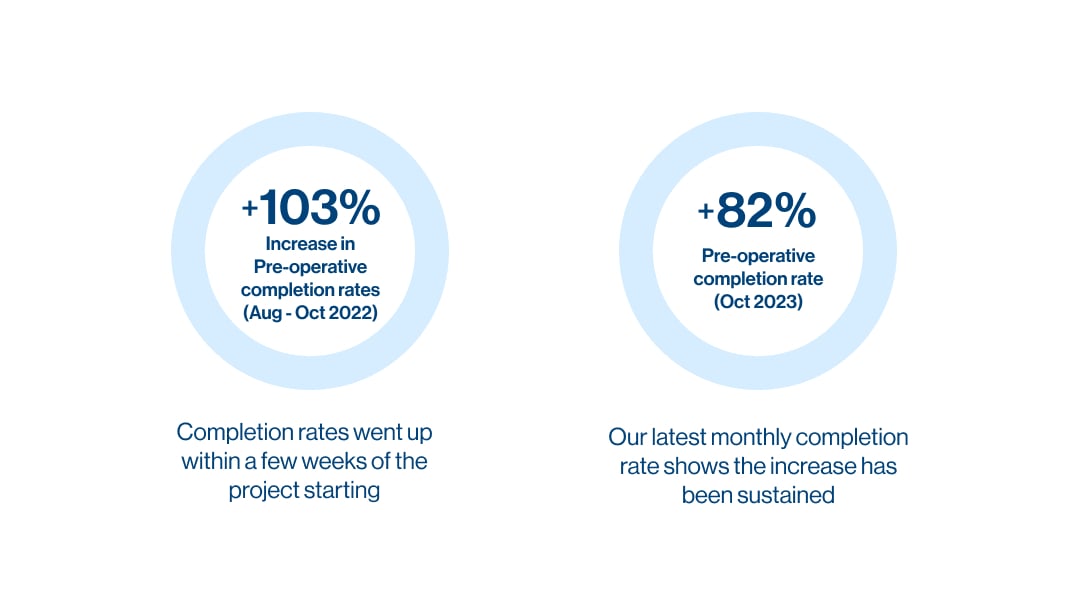 +103%
Increase in Pre-operative completion rates (Aug - Oct 2022)

Completion rates went up within a few weeks of the project starting

+82%
Pre-operative completion rate (Oct 2023)

Our latest monthly completion rate shows the increase has been sustained